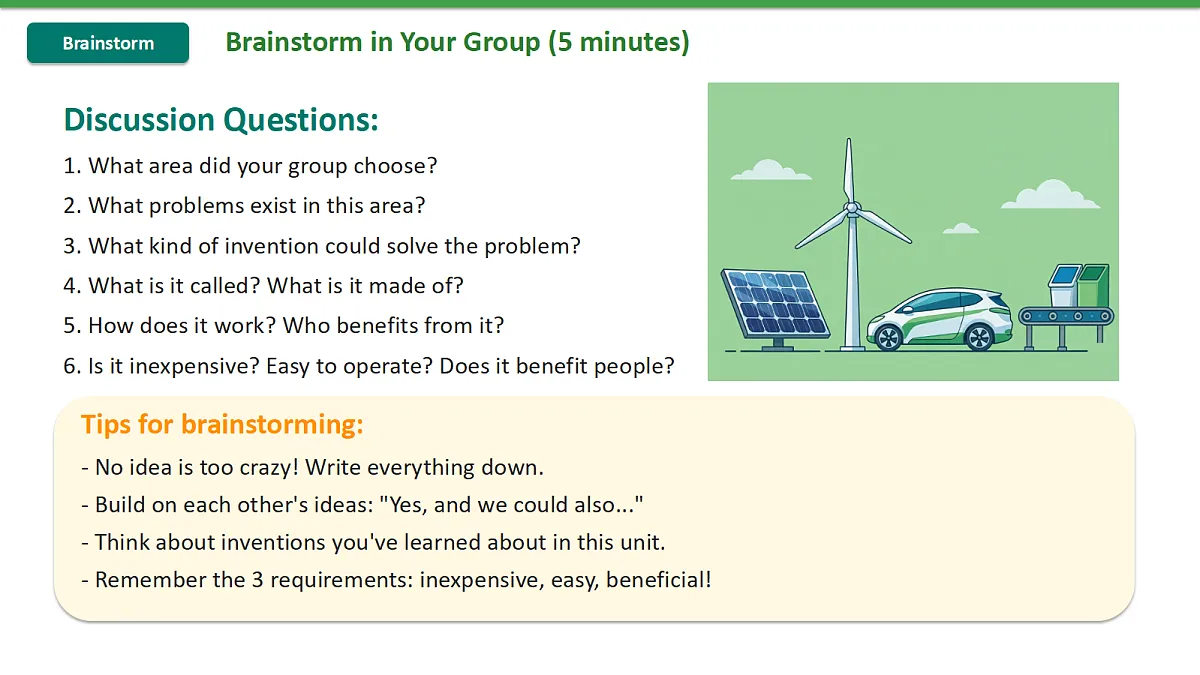 Brainstorm

Brainstorm in Your Group (5 minutes)

Discussion Questions:

1. What area did your group choose?

2. What problems exist in this area?

3. What kind of invention could solve the problem?

4. What is it called? What is it made of?

5. How does it work? Who benefits from it?

6. Is it inexpensive? Easy to operate? Does it benefit people?

Tips for brainstorming:

- No idea is too crazy! Write everything down.

- Build on each other's ideas: "Yes, and we could also..."

- Think about inventions you've learned about in this unit.

- Remember the 3 requirements: inexpensive, easy, beneficial!